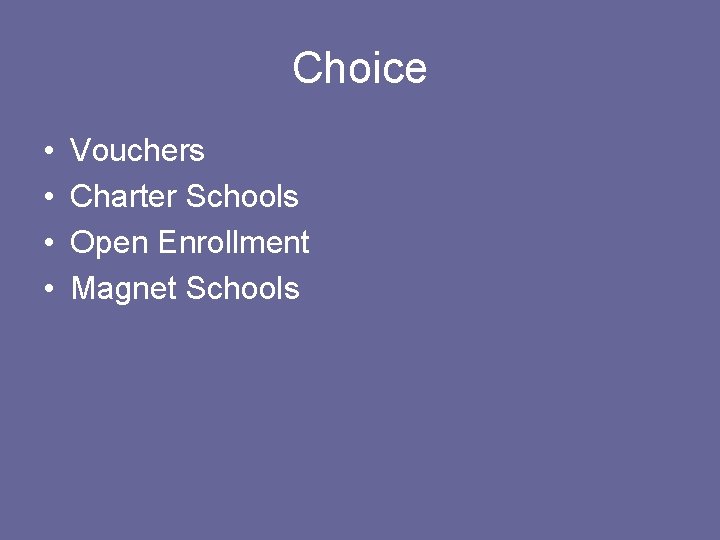 Choice

• Vouchers
• Charter Schools
• Open Enrollment
• Magnet Schools